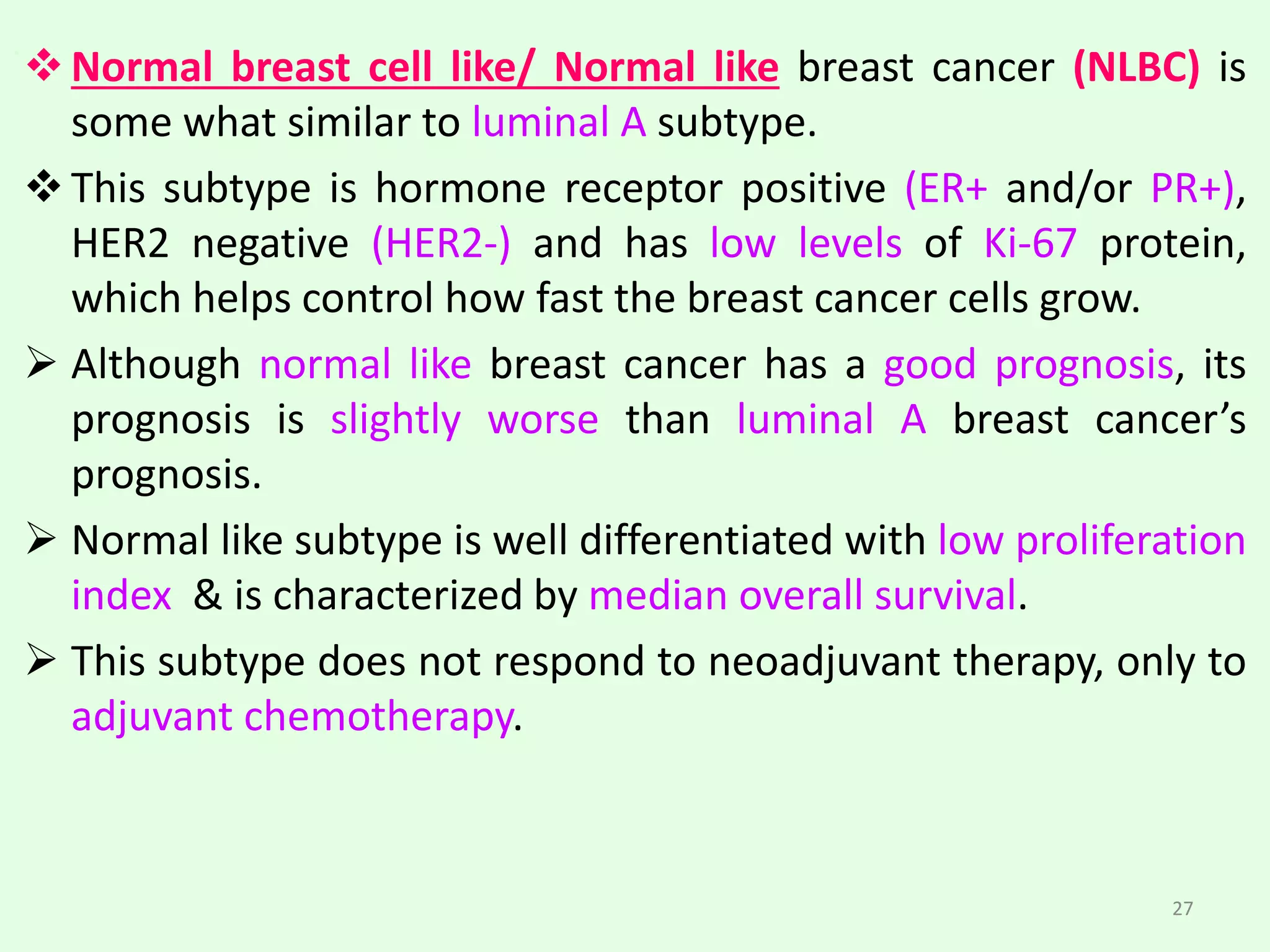 ❖ Normal breast cell like/ Normal like breast cancer (NLBC) is some what similar to luminal A subtype.

❖ This subtype is hormone receptor positive (ER+ and/or PR+), HER2 negative (HER2-) and has low levels of Ki-67 protein, which helps control how fast the breast cancer cells grow.

➢ Although normal like breast cancer has a good prognosis, its prognosis is slightly worse than luminal A breast cancer’s prognosis.

➢ Normal like subtype is well differentiated with low proliferation index & is characterized by median overall survival.

➢ This subtype does not respond to neoadjuvant therapy, only to adjuvant chemotherapy.

27